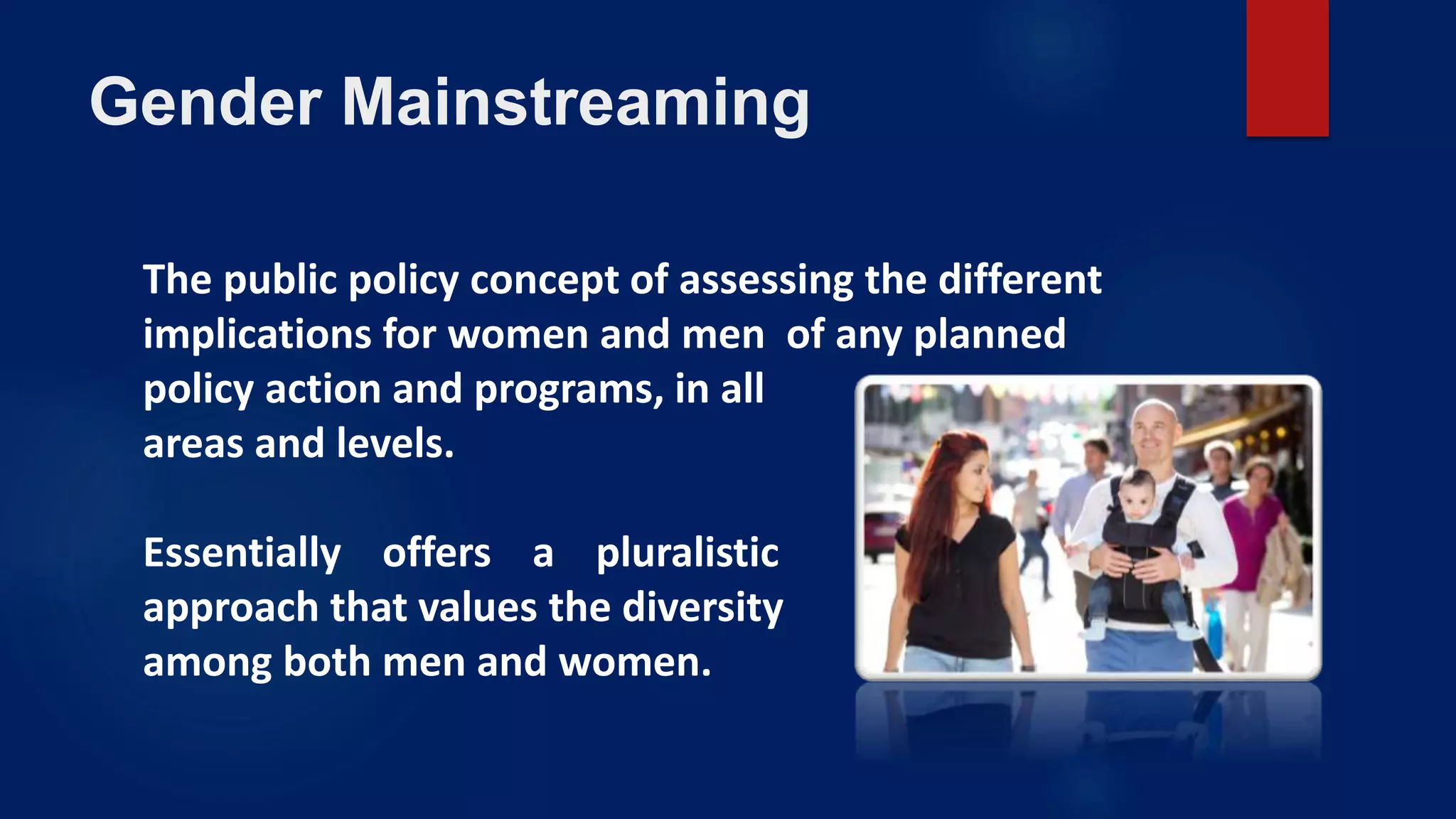 Gender Mainstreaming

The public policy concept of assessing the different implications for women and men  of any planned policy action and programs, in all areas and levels.

Essentially offers a pluralistic approach that values the diversity among both men and women.